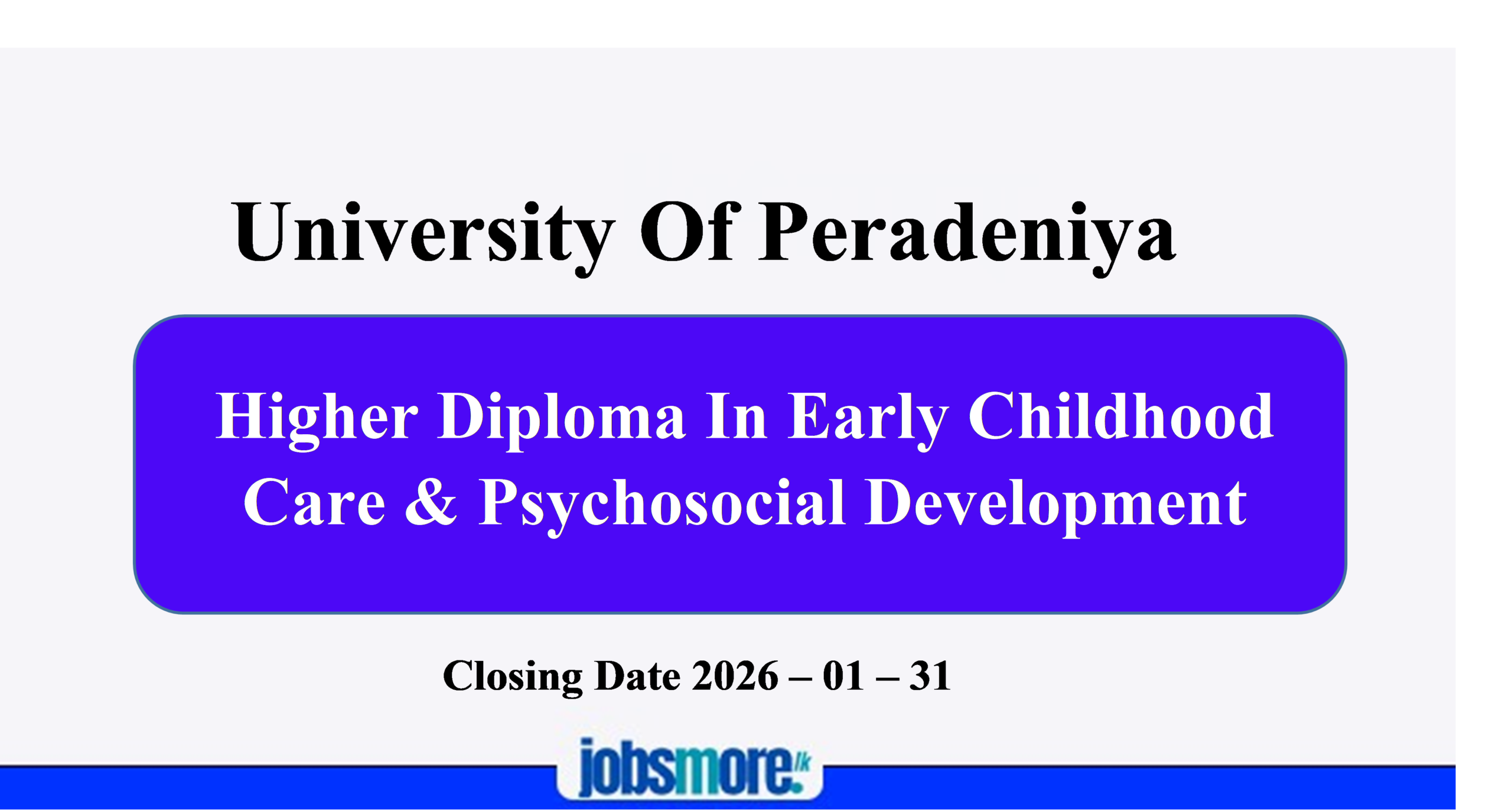 University Of Peradeniya

Higher Diploma In Early Childhood Care & Psychosocial Development

Closing Date 2026 – 01 – 31

jobsmore.lk